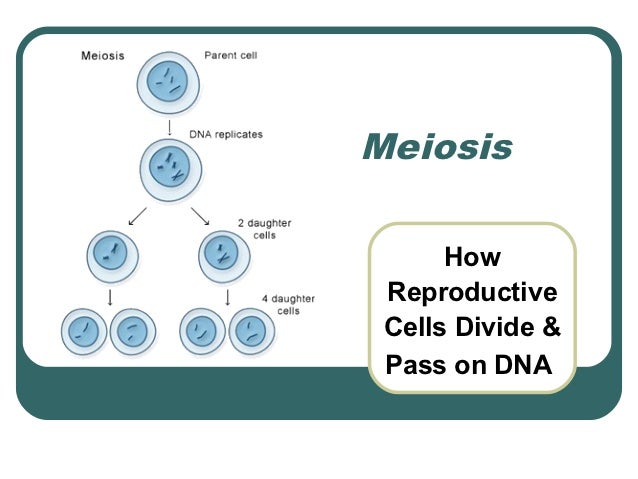 Meiosis

Parent cell

DNA replicates

2 daughter cells

4 daughter cells

Meiosis

How Reproductive Cells Divide & Pass on DNA